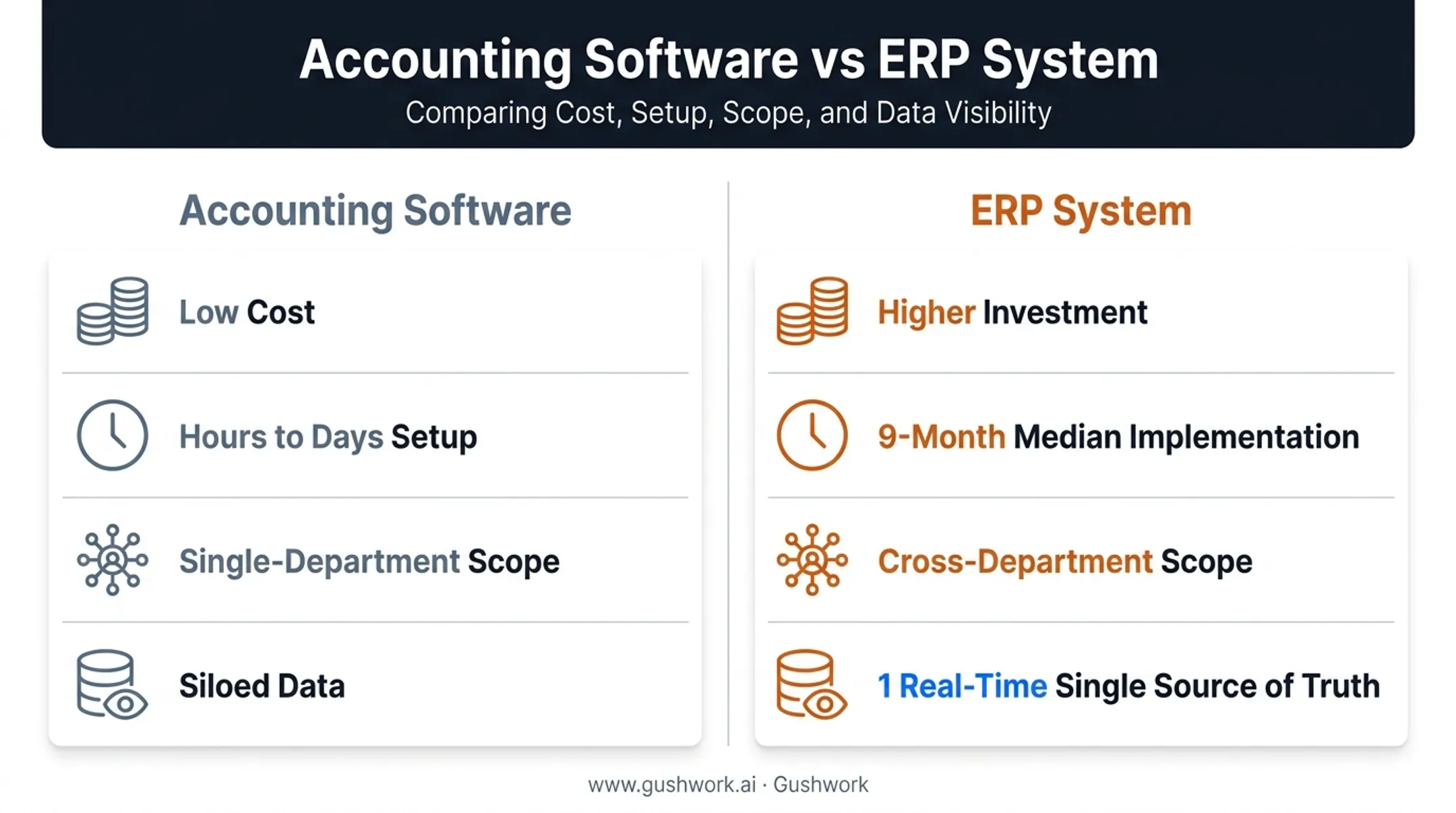 Accounting Software vs ERP System
Comparing Cost, Setup, Scope, and Data Visibility

Accounting Software

Low Cost

Hours to Days Setup

Single-Department Scope

Siloed Data

ERP System

Higher Investment

9-Month Median Implementation

Cross-Department Scope

1 Real-Time Single Source of Truth

www.gushwork.ai · Gushwork